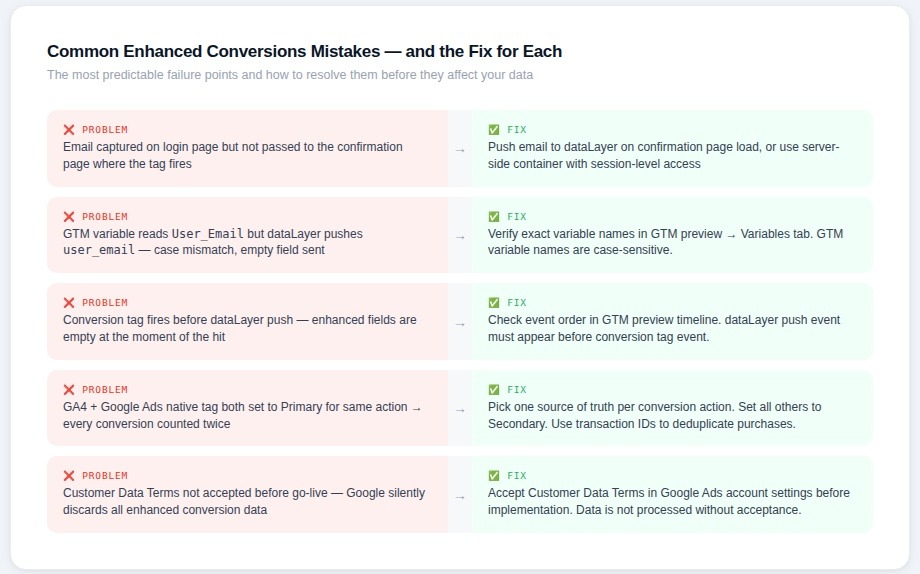 Common Enhanced Conversions Mistakes — and the Fix for Each

The most predictable failure points and how to resolve them before they affect your data

❌ PROBLEM
Email captured on login page but not passed to the confirmation page where the tag fires

→

✅ FIX
Push email to dataLayer on confirmation page load, or use server-side container with session-level access

❌ PROBLEM
GTM variable reads User_Email but dataLayer pushes user_email — case mismatch, empty field sent

→

✅ FIX
Verify exact variable names in GTM preview → Variables tab. GTM variable names are case-sensitive.

❌ PROBLEM
Conversion tag fires before dataLayer push — enhanced fields are empty at the moment of the hit

→

✅ FIX
Check event order in GTM preview timeline. dataLayer push event must appear before conversion tag event.

❌ PROBLEM
GA4 + Google Ads native tag both set to Primary for same action → every conversion counted twice

→

✅ FIX
Pick one source of truth per conversion action. Set all others to Secondary. Use transaction IDs to deduplicate purchases.

❌ PROBLEM
Customer Data Terms not accepted before go-live — Google silently discards all enhanced conversion data

→

✅ FIX
Accept Customer Data Terms in Google Ads account settings before implementation. Data is not processed without acceptance.